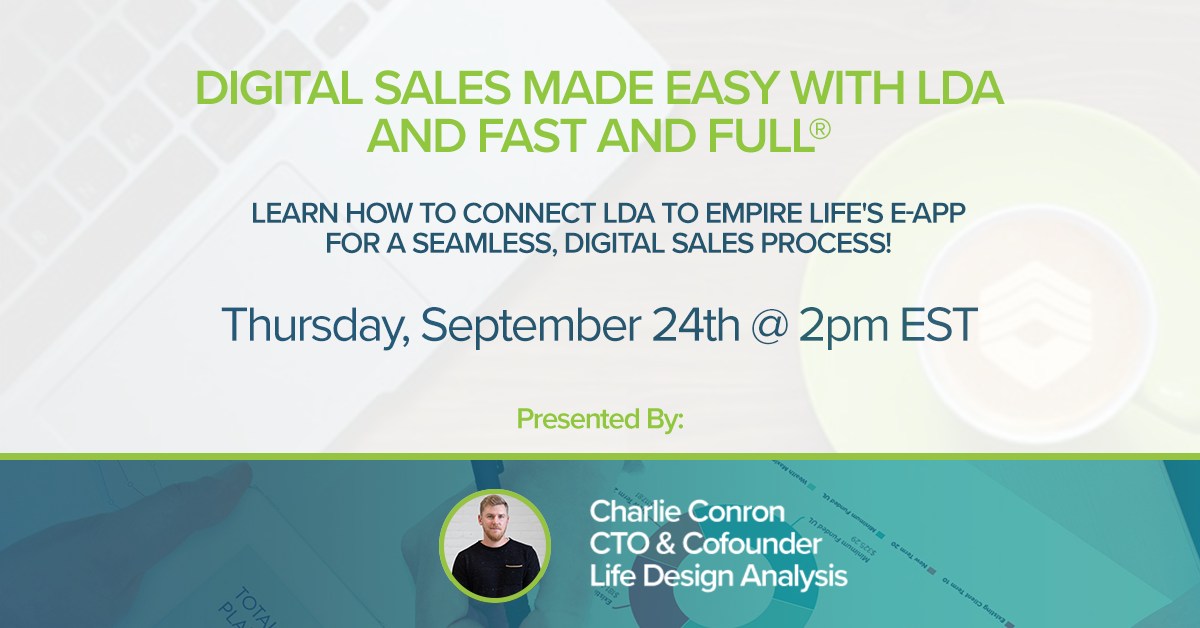 DIGITAL SALES MADE EASY WITH LDA AND FAST AND FULL®

LEARN HOW TO CONNECT LDA TO EMPIRE LIFE'S E-APP FOR A SEAMLESS, DIGITAL SALES PROCESS!

Thursday, September 24th @ 2pm EST

Presented By:

Charlie Conron
CTO & Cofounder
Life Design Analysis